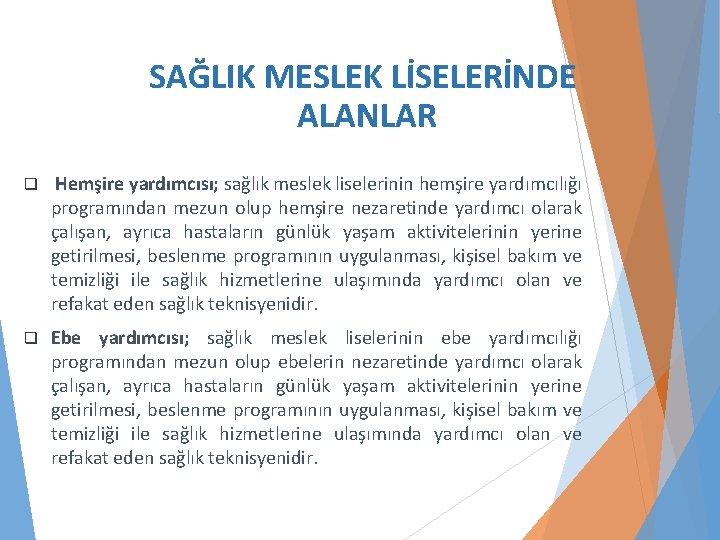 SAĞLIK MESLEK LİSELERİNDE ALANLAR

❑ Hemşire yardımcısı; sağlık meslek liselerinin hemşire yardımcılığı programından mezun olup hemşire nezaretinde yardımcı olarak çalışan, ayrıca hastaların günlük yaşam aktivitelerinin yerine getirilmesi, beslenme programının uygulanması, kişisel bakım ve temizliği ile sağlık hizmetlerine ulaşımında yardımcı olan ve refakat eden sağlık teknisyenidir.

❑ Ebe yardımcısı; sağlık meslek liselerinin ebe yardımcılığı programından mezun olup ebelerin nezaretinde yardımcı olarak çalışan, ayrıca hastaların günlük yaşam aktivitelerinin yerine getirilmesi, beslenme programının uygulanması, kişisel bakım ve temizliği ile sağlık hizmetlerine ulaşımında yardımcı olan ve refakat eden sağlık teknisyenidir.